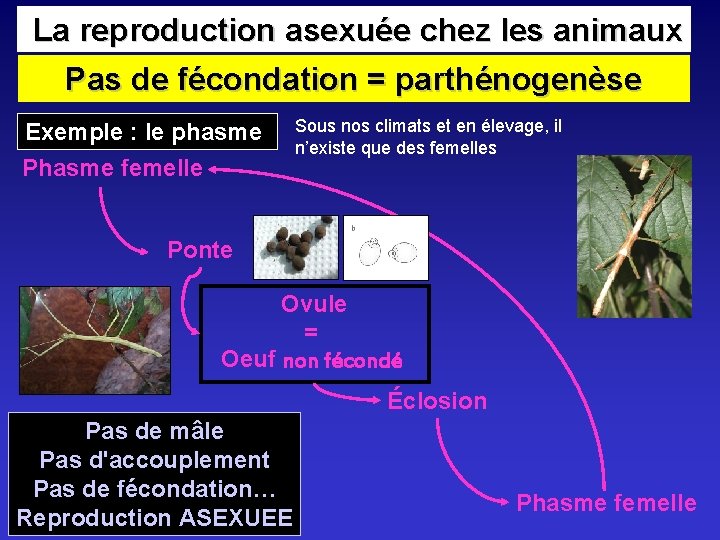 La reproduction asexuée chez les animaux

Pas de fécondation = parthénogenèse

Exemple : le phasme

Sous nos climats et en élevage, il n'existe que des femelles

Phasme femelle

Ponte

b

Ovule
=
Oeuf non fécondé

Éclosion

Phasme femelle

Pas de mâle
Pas d'accouplement
Pas de fécondation…
Reproduction ASEXUEE